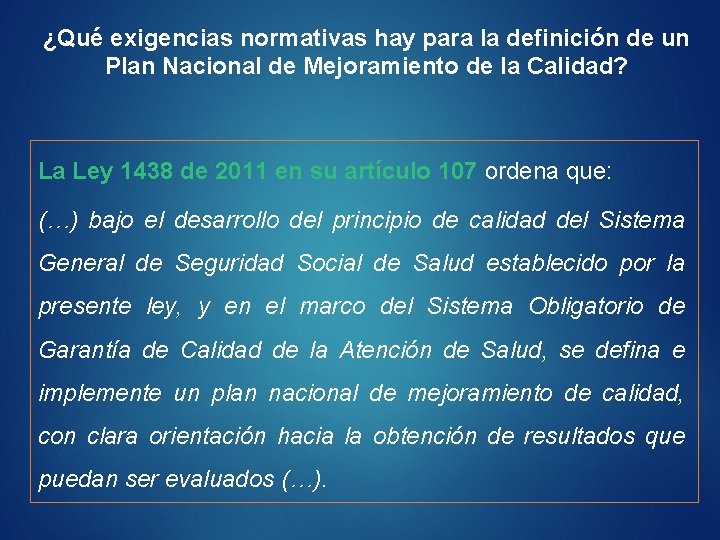 ¿Qué exigencias normativas hay para la definición de un Plan Nacional de Mejoramiento de la Calidad?

La Ley 1438 de 2011 en su artículo 107 ordena que:

(…) bajo el desarrollo del principio de calidad del Sistema General de Seguridad Social de Salud establecido por la presente ley, y en el marco del Sistema Obligatorio de Garantía de Calidad de la Atención de Salud, se defina e implemente un plan nacional de mejoramiento de calidad, con clara orientación hacia la obtención de resultados que puedan ser evaluados (…).